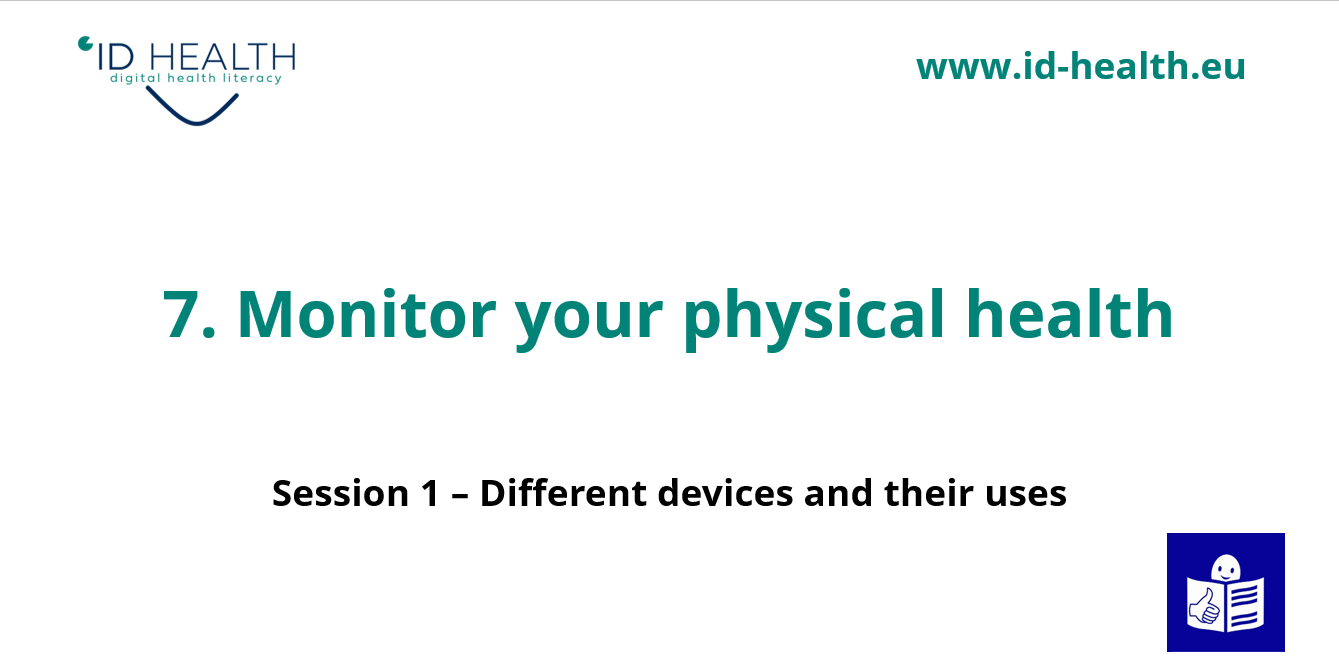 ID HEALTH
digital health literacy

www.id-health.eu

7. Monitor your physical health

Session 1 – Different devices and their uses